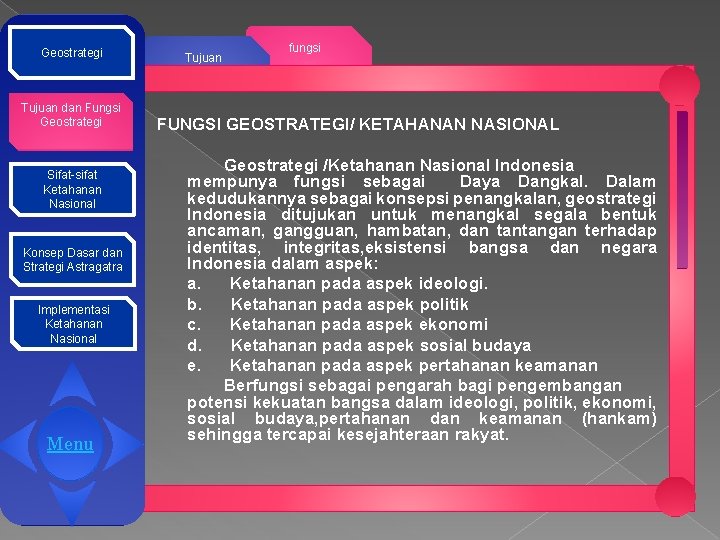 Geostrategi

Tujuan dan Fungsi Geostrategi

Sifat-sifat Ketahanan Nasional

Konsep Dasar dan Strategi Astragatra

Implementasi Ketahanan Nasional

Menu

Tujuan

fungsi

FUNGSI GEOSTRATEGI/ KETAHANAN NASIONAL

Geostrategi /Ketahanan Nasional Indonesia mempunya fungsi sebagai Daya Dangkal. Dalam kedudukannya sebagai konsepsi penangkalan, geostrategi Indonesia ditujukan untuk menangkal segala bentuk ancaman, gangguan, hambatan, dan tantangan terhadap identitas, integritas,eksistensi bangsa dan negara Indonesia dalam aspek:

a. Ketahanan pada aspek ideologi.

b. Ketahanan pada aspek politik

c. Ketahanan pada aspek ekonomi

d. Ketahanan pada aspek sosial budaya

e. Ketahanan pada aspek pertahanan keamanan

Berfungsi sebagai pengarah bagi pengembangan potensi kekuatan bangsa dalam ideologi, politik, ekonomi, sosial budaya,pertahanan dan keamanan (hankam) sehingga tercapai kesejahteraan rakyat.